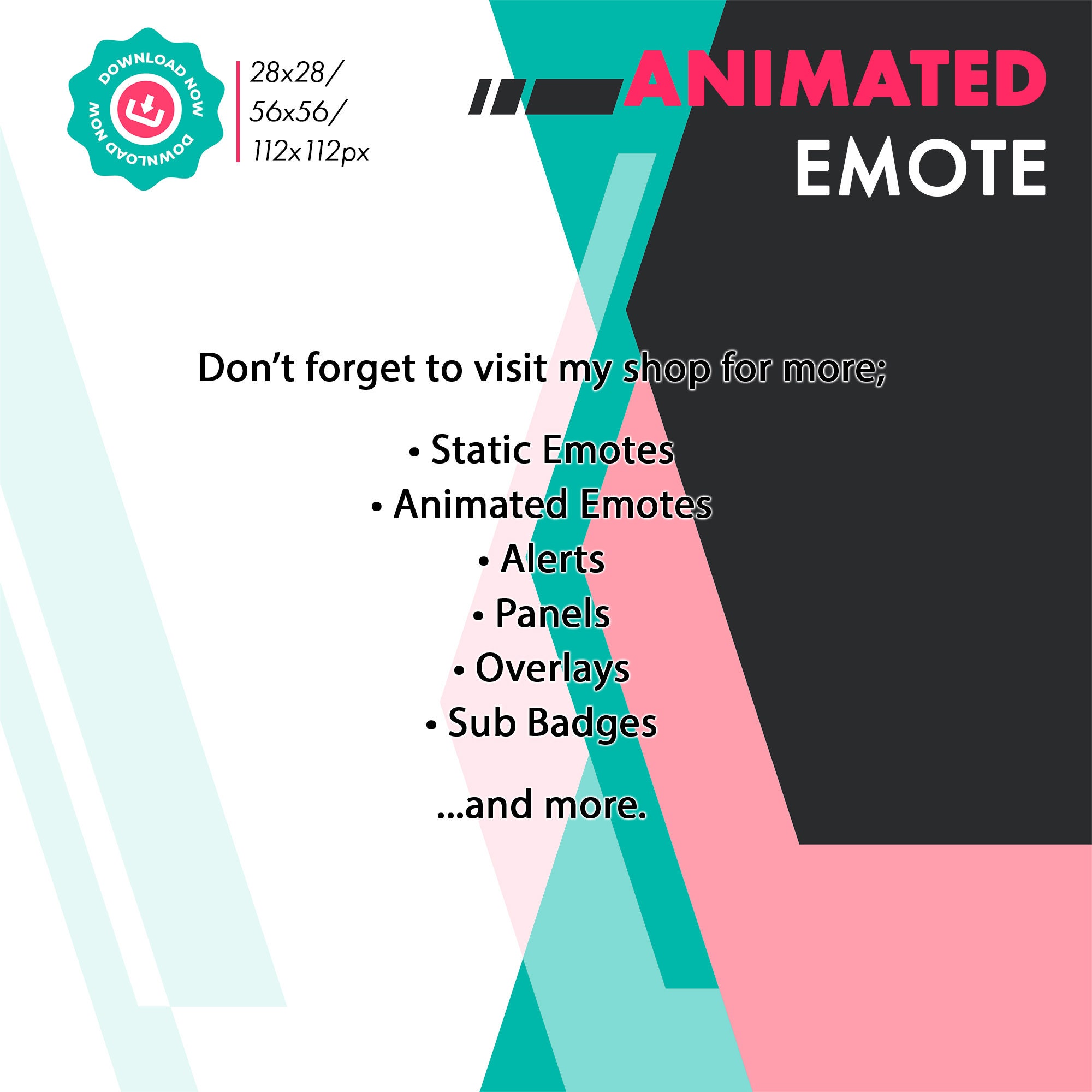 DOWNLOAD NOW DOWNLOAD NOW

28x28/
56x56/
112x112px

ANIMATED
EMOTE

Don’t forget to visit my shop for more;

• Static Emotes
• Animated Emotes
• Alerts
• Panels
• Overlays
• Sub Badges

...and more.